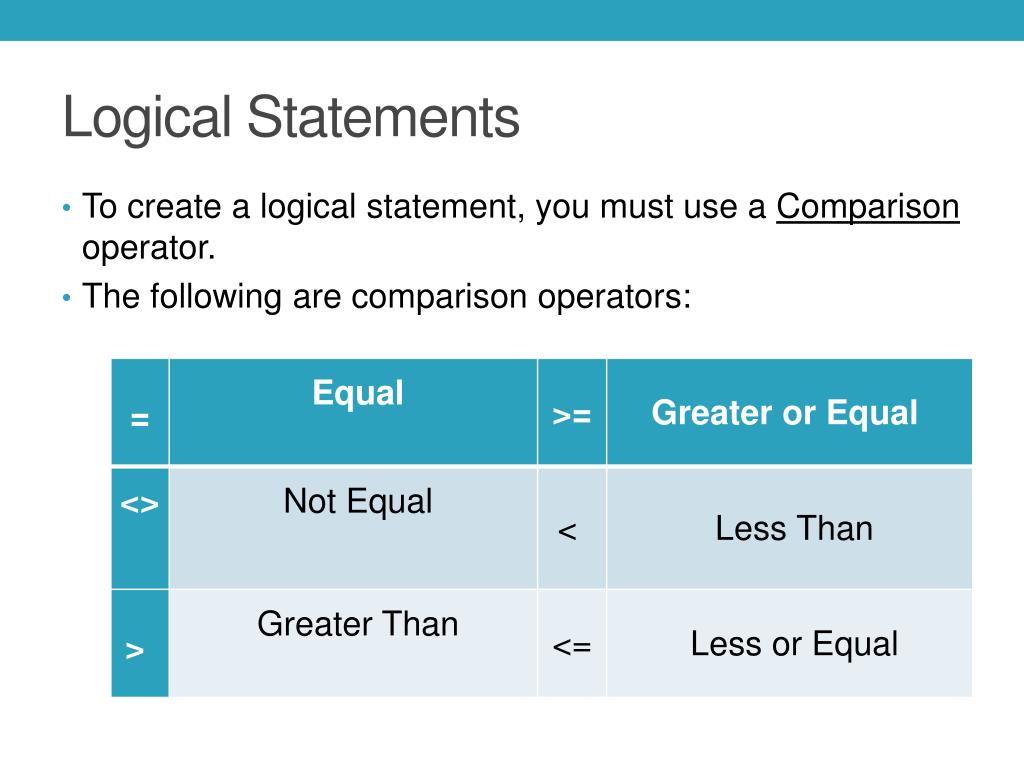 Logical Statements

• To create a logical statement, you must use a Comparison operator.

• The following are comparison operators:

| = | Equal | >= | Greater or Equal |
|---|---|---|---|
| <> | Not Equal | < | Less Than |
| > | Greater Than | <= | Less or Equal |